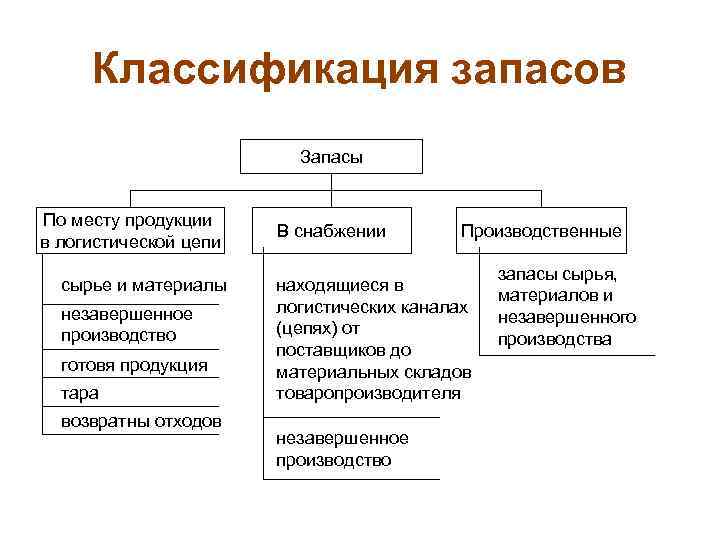 Классификация запасов

Запасы

По месту продукции в логистической цепи

сырье и материалы

незавершенное производство

готовя продукция

тара

возвратны отходов

В снабжении

находящиеся в логистических каналах (цепях) от поставщиков до материальных складов товаропроизводителя

незавершенное производство

Производственные

запасы сырья, материалов и незавершенного производства